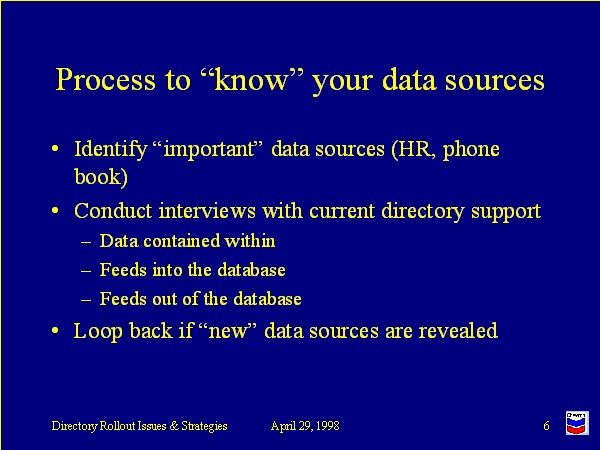 Process to “know” your data sources

• Identify “important” data sources (HR, phone book)
• Conduct interviews with current directory support
– Data contained within
– Feeds into the database
– Feeds out of the database
• Loop back if “new” data sources are revealed

Directory Rollout Issues & Strategies April 29, 1998 6

Chevron